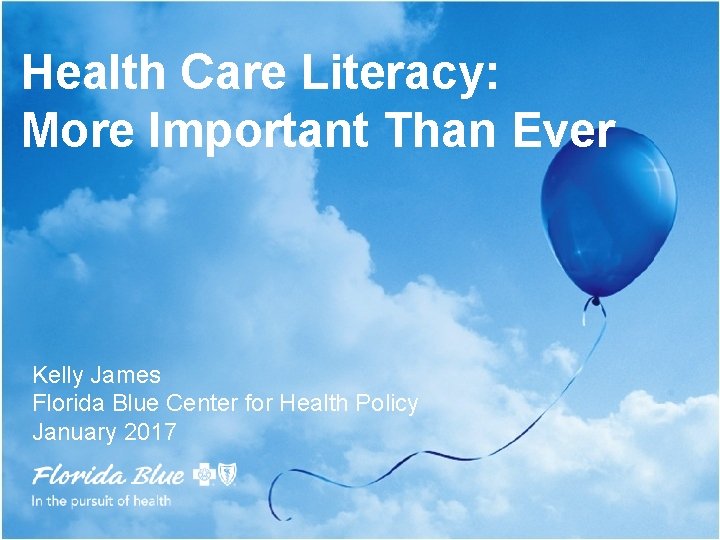 Health Care Literacy: More Important Than Ever

Kelly James
Florida Blue Center for Health Policy
January 2017

Florida Blue
In the pursuit of health